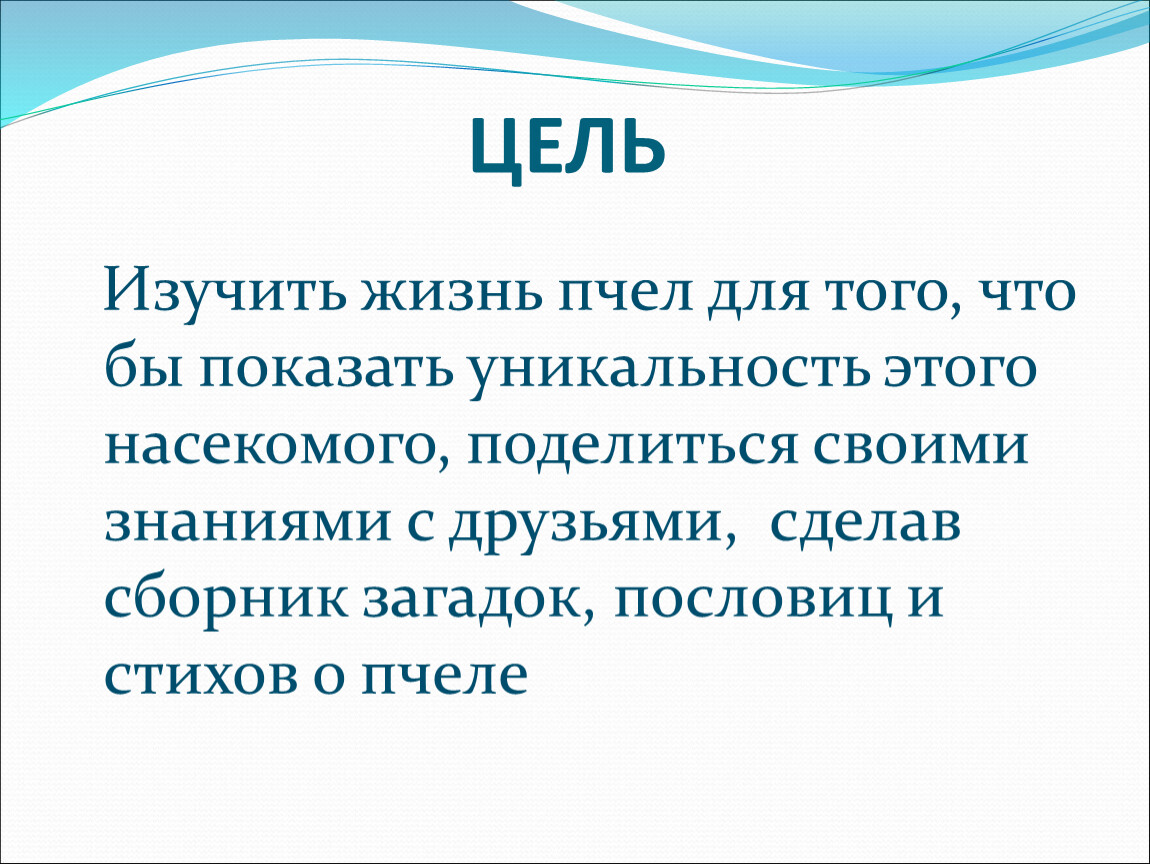 ЦЕЛЬ

Изучить жизнь пчел для того, что бы показать уникальность этого насекомого, поделиться своими знаниями с друзьями,  сделав сборник загадок, пословиц и стихов о пчеле